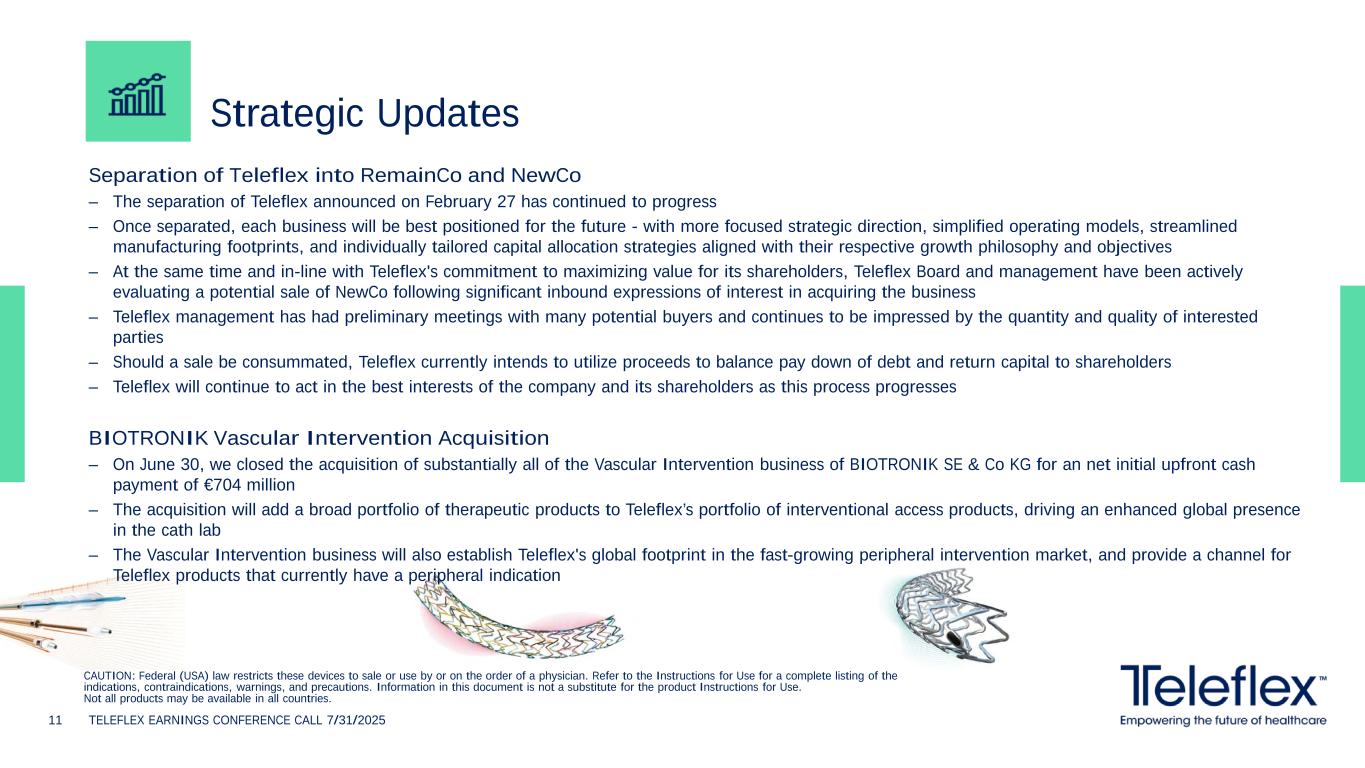 Strategic Updates

Separation of Teleflex into RemainCo and NewCo

– The separation of Teleflex announced on February 27 has continued to progress

– Once separated, each business will be best positioned for the future - with more focused strategic direction, simplified operating models, streamlined manufacturing footprints, and individually tailored capital allocation strategies aligned with their respective growth philosophy and objectives

– At the same time and in-line with Teleflex's commitment to maximizing value for its shareholders, Teleflex Board and management have been actively evaluating a potential sale of NewCo following significant inbound expressions of interest in acquiring the business

– Teleflex management has had preliminary meetings with many potential buyers and continues to be impressed by the quantity and quality of interested parties

– Should a sale be consummated, Teleflex currently intends to utilize proceeds to balance pay down of debt and return capital to shareholders

– Teleflex will continue to act in the best interests of the company and its shareholders as this process progresses

BIOTRONIK Vascular Intervention Acquisition

– On June 30, we closed the acquisition of substantially all of the Vascular Intervention business of BIOTRONIK SE & Co KG for an net initial upfront cash payment of €704 million

– The acquisition will add a broad portfolio of therapeutic products to Teleflex's portfolio of interventional access products, driving an enhanced global presence in the cath lab

– The Vascular Intervention business will also establish Teleflex's global footprint in the fast-growing peripheral intervention market, and provide a channel for Teleflex products that currently have a peripheral indication

CAUTION: Federal (USA) law restricts these devices to sale or use by or on the order of a physician. Refer to the Instructions for Use for a complete listing of the indications, contraindications, warnings, and precautions. Information in this document is not a substitute for the product Instructions for Use.
Not all products may be available in all countries.

11 TELEFLEX EARNINGS CONFERENCE CALL 7/31/2025

Teleflex™
Empowering the future of healthcare